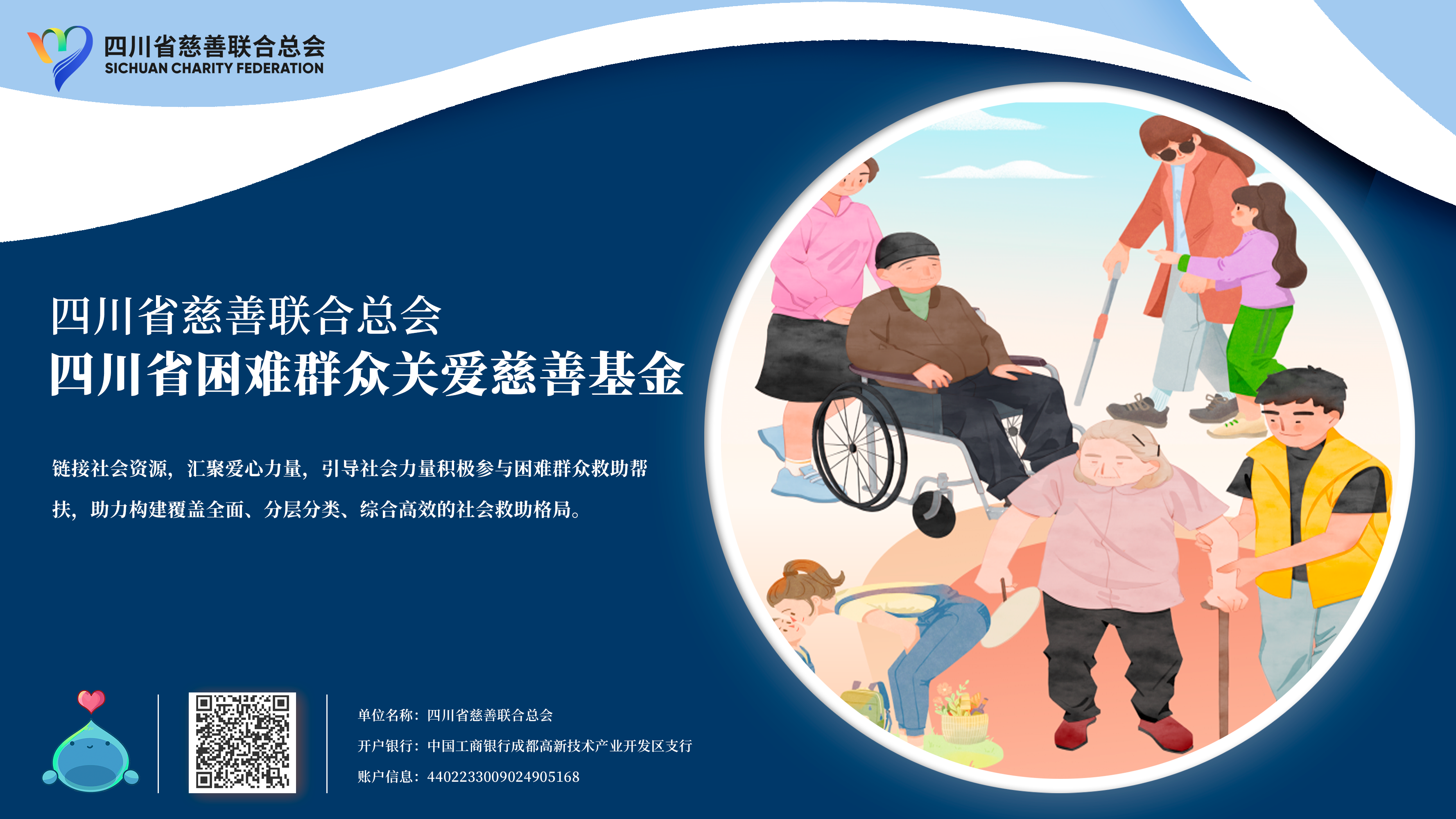 四川省慈善联合总会
SICHUAN CHARITY FEDERATION

四川省慈善联合总会
四川省困难群众关爱慈善基金

链接社会资源，汇聚爱心力量，引导社会力量积极参与困难群众救助帮扶，助力构建覆盖全面、分层分类、综合高效的社会救助格局。

单位名称：四川省慈善联合总会
开户银行：中国工商银行成都高新技术产业开发区支行
账户信息：4402233009024905168